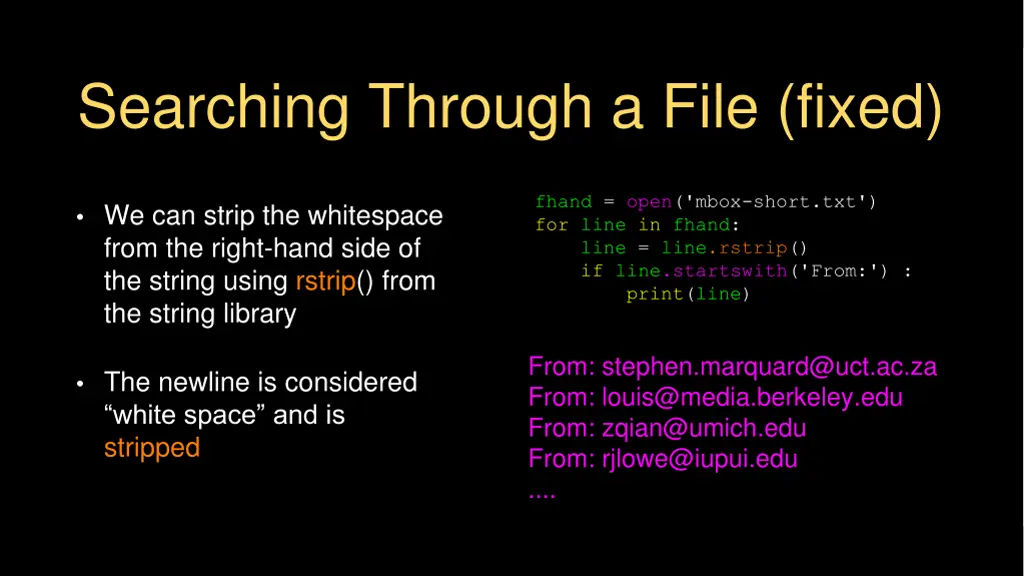 Searching Through a File (fixed)

• We can strip the whitespace from the right-hand side of the string using rstrip() from the string library

• The newline is considered “white space” and is stripped

fhand = open('mbox-short.txt')
for line in fhand:
    line = line.rstrip()
    if line.startswith('From:') :
        print(line)

From: stephen.marquard@uct.ac.za
From: louis@media.berkeley.edu
From: zqian@umich.edu
From: rjlowe@iupui.edu
....